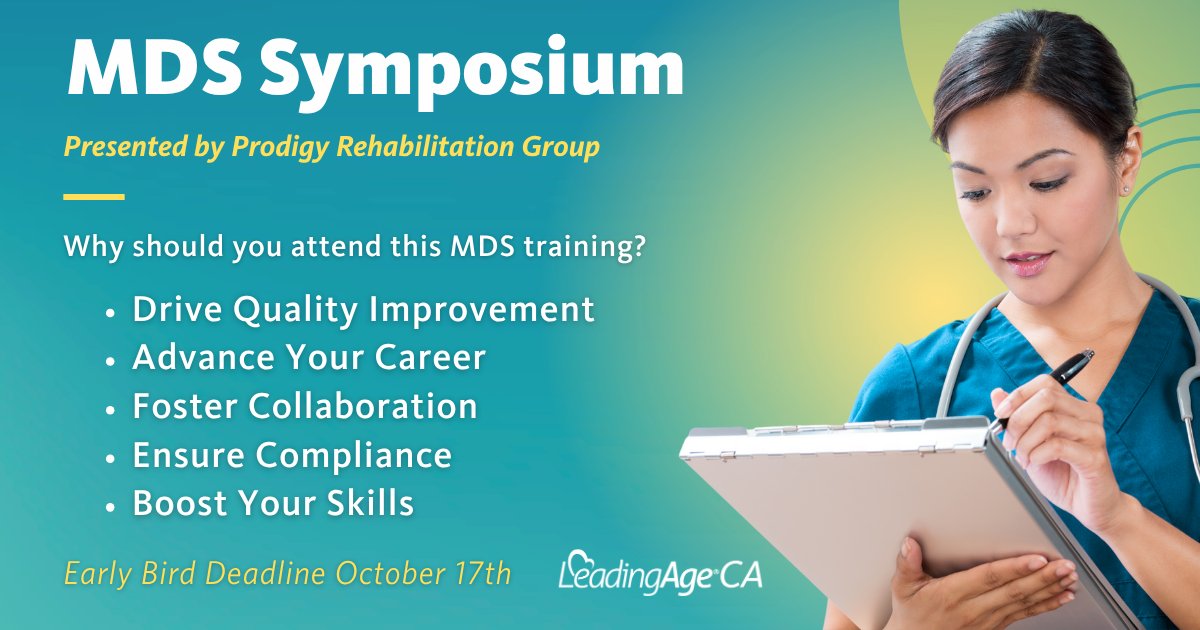 MDS Symposium

Presented by Prodigy Rehabilitation Group

Why should you attend this MDS training?

• Drive Quality Improvement
• Advance Your Career
• Foster Collaboration
• Ensure Compliance
• Boost Your Skills

Early Bird Deadline October 17th

LeadingAge CA